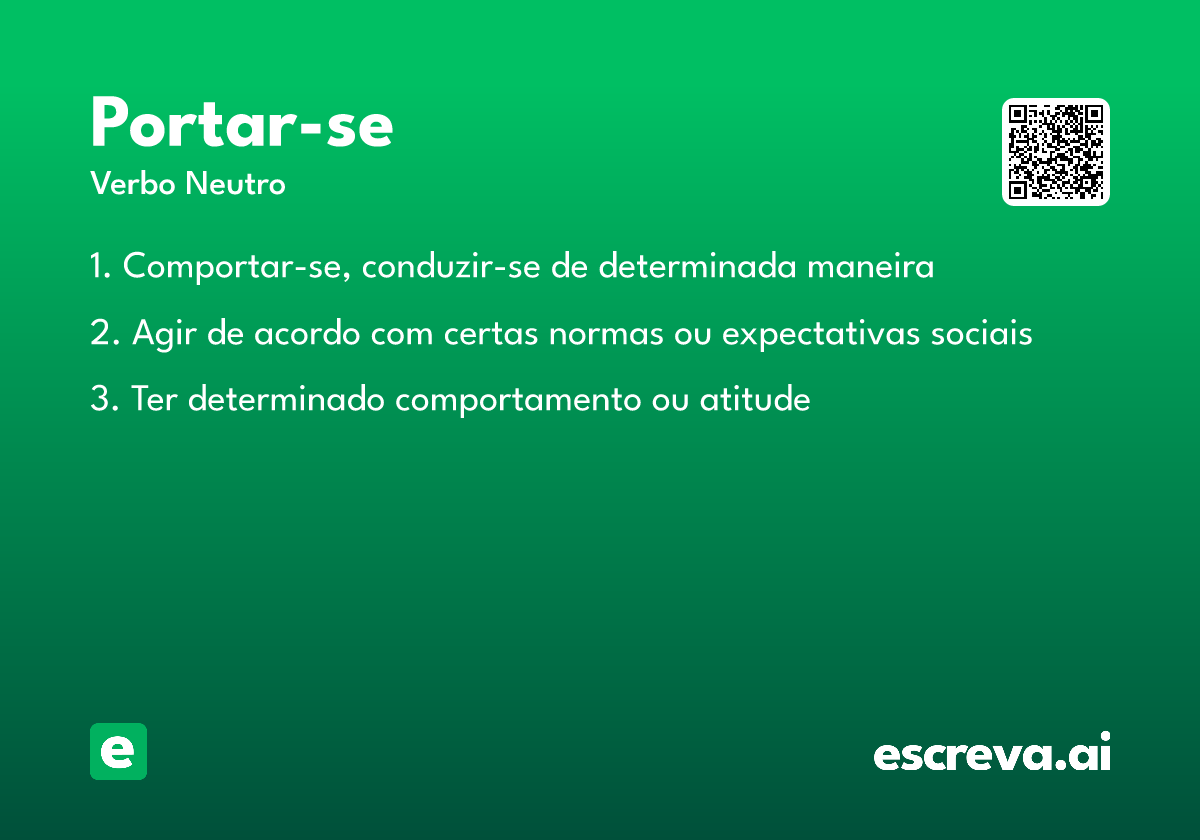 Portar-se

Verbo Neutro

1. Comportar-se, conduzir-se de determinada maneira

2. Agir de acordo com certas normas ou expectativas sociais

3. Ter determinado comportamento ou atitude

e

escreva.ai